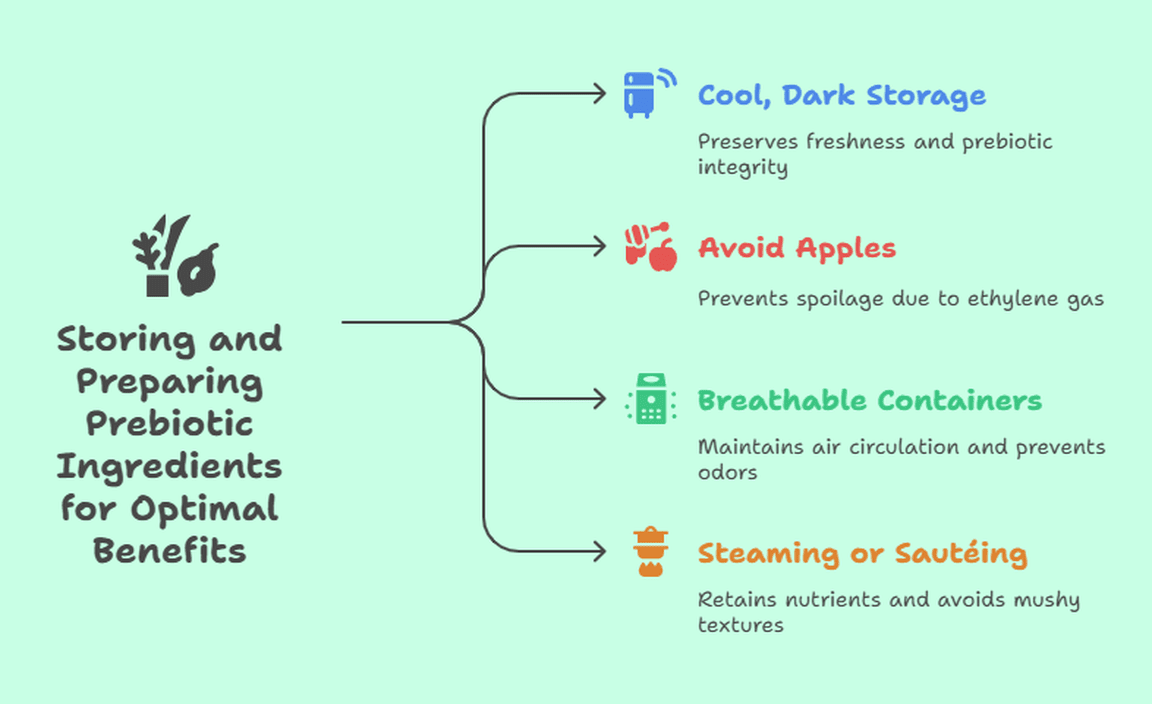 Storing and Preparing Prebiotic Ingredients for Optimal Benefits

Cool, Dark Storage

Preserves freshness and prebiotic integrity

Avoid Apples

Prevents spoilage due to ethylene gas

Breathable Containers

Maintains air circulation and prevents odors

Steaming or Sautéing

Retains nutrients and avoids mushy textures